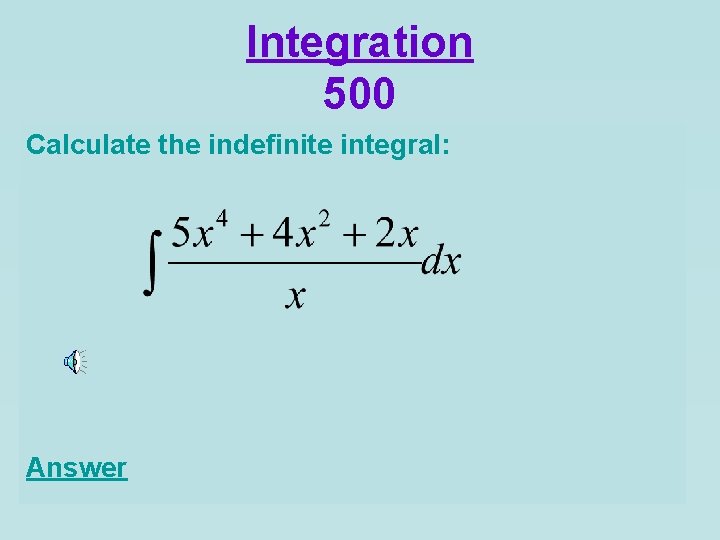 Integration
500

Calculate the indefinite integral:

$\int \frac{5x^4 + 4x^2 + 2x}{x} dx$

Answer